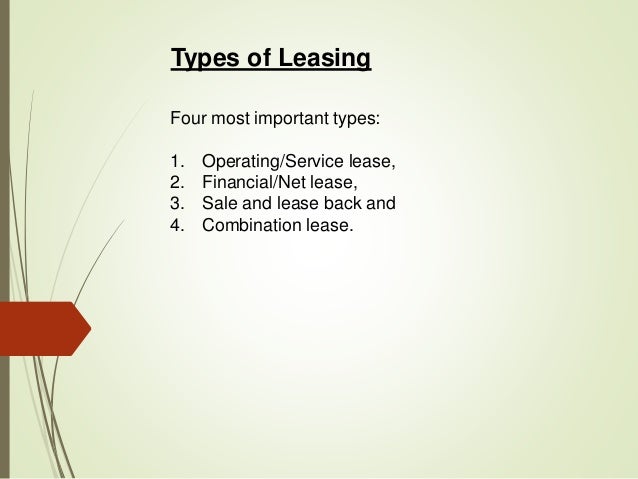 Types of Leasing

Four most important types:

1. Operating/Service lease,
2. Financial/Net lease,
3. Sale and lease back and
4. Combination lease.